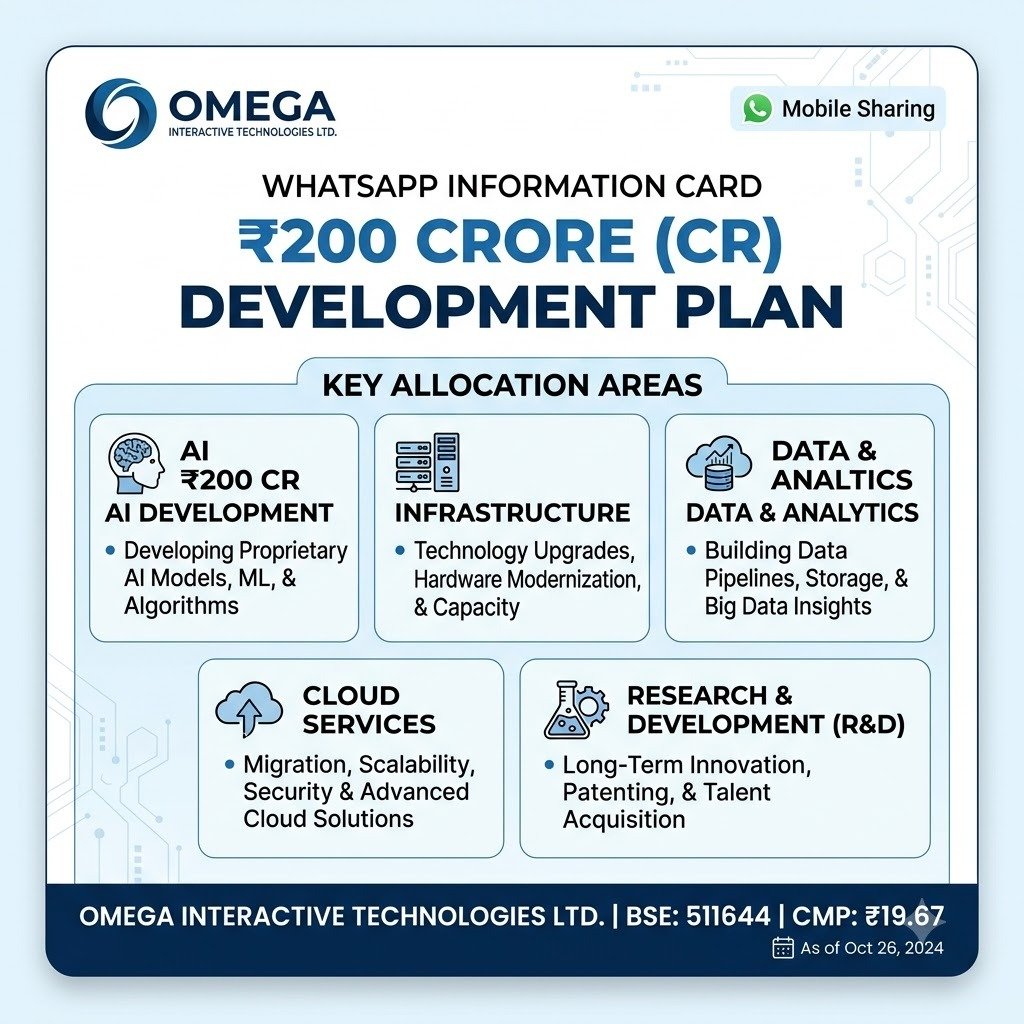 OMEGA
INTERACTIVE TECHNOLOGIES LTD.

Mobile Sharing

WHATSAPP INFORMATION CARD
₹200 CRORE (CR)
DEVELOPMENT PLAN

KEY ALLOCATION AREAS

AI
₹200 CR
AI DEVELOPMENT
• Developing Proprietary AI Models, ML, & Algorithms

INFRASTRUCTURE
• Technology Upgrades, Hardware Modernization, & Capacity

DATA & ANALTICS
DATA & ANALYTICS
• Building Data Pipelines, Storage, & Big Data Insights

CLOUD SERVICES
• Migration, Scalability, Security & Advanced Cloud Solutions

RESEARCH & DEVELOPMENT (R&D)
• Long-Term Innovation, Patenting, & Talent Acquisition

OMEGA INTERACTIVE TECHNOLOGIES LTD. | BSE: 511644 | CMP: ₹19.67
As of Oct 26, 2024